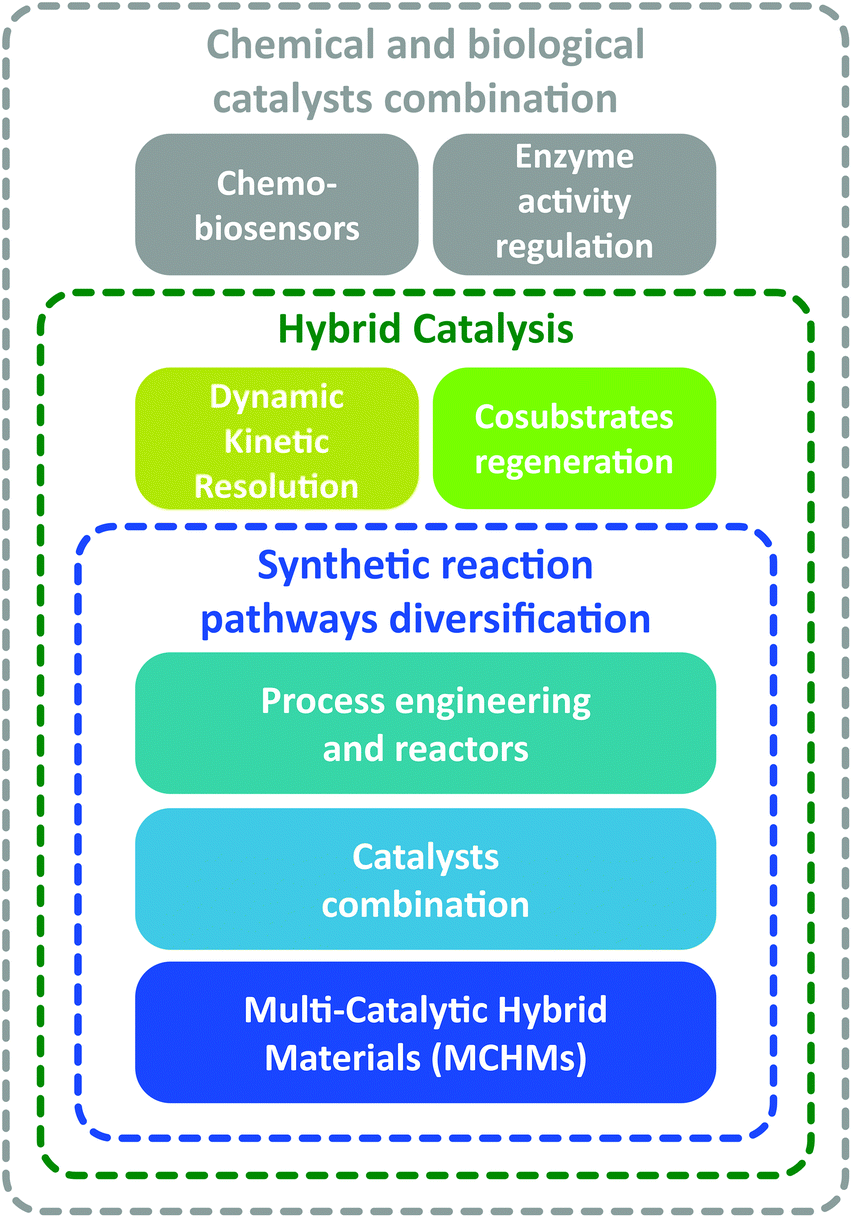 Chemical and biological catalysts combination

Chemo-biosensors

Enzyme activity regulation

Hybrid Catalysis

Dynamic Kinetic Resolution

Cosubstrates regeneration

Synthetic reaction pathways diversification

Process engineering and reactors

Catalysts combination

Multi-Catalytic Hybrid Materials (MCHMs)